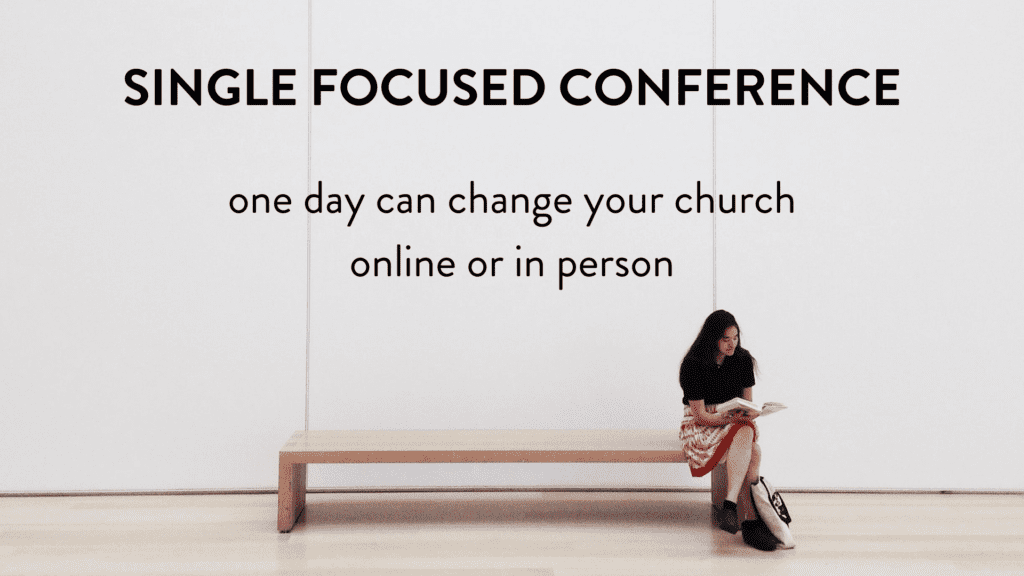 SINGLE FOCUSED CONFERENCE

one day can change your church
online or in person